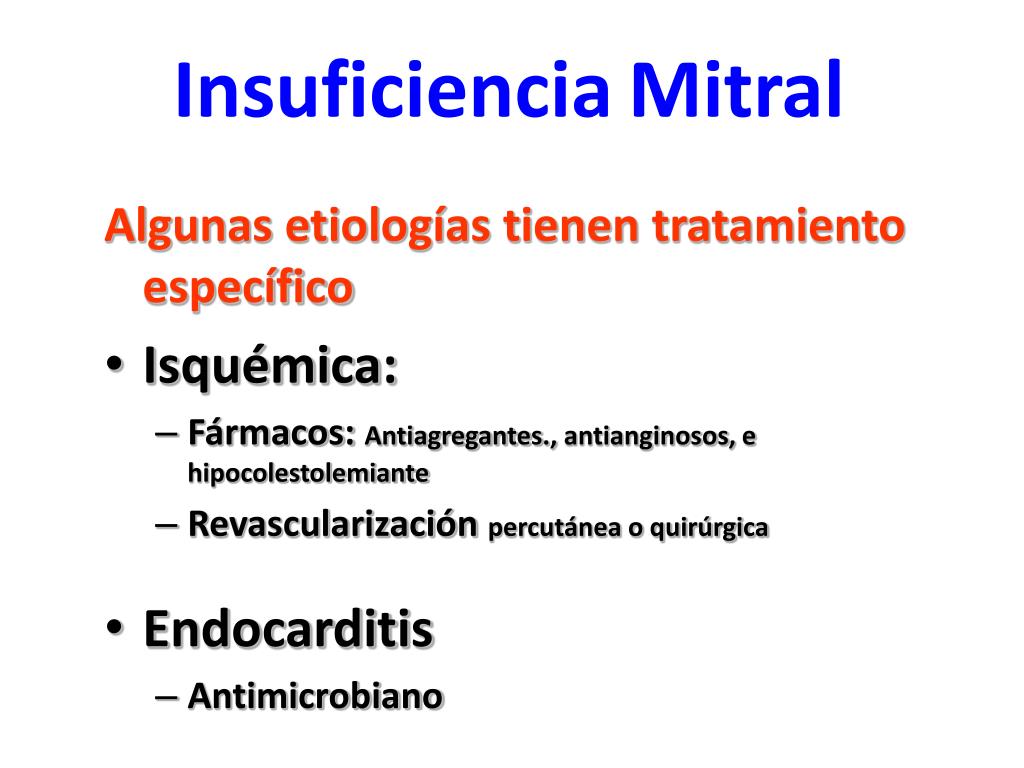 Insuficiencia Mitral

Algunas etiologías tienen tratamiento específico

• Isquémica:
– Fármacos: Antiagregantes., antianginosos, e hipocolestolemiante
– Revascularización percutánea o quirúrgica

• Endocarditis
– Antimicrobiano